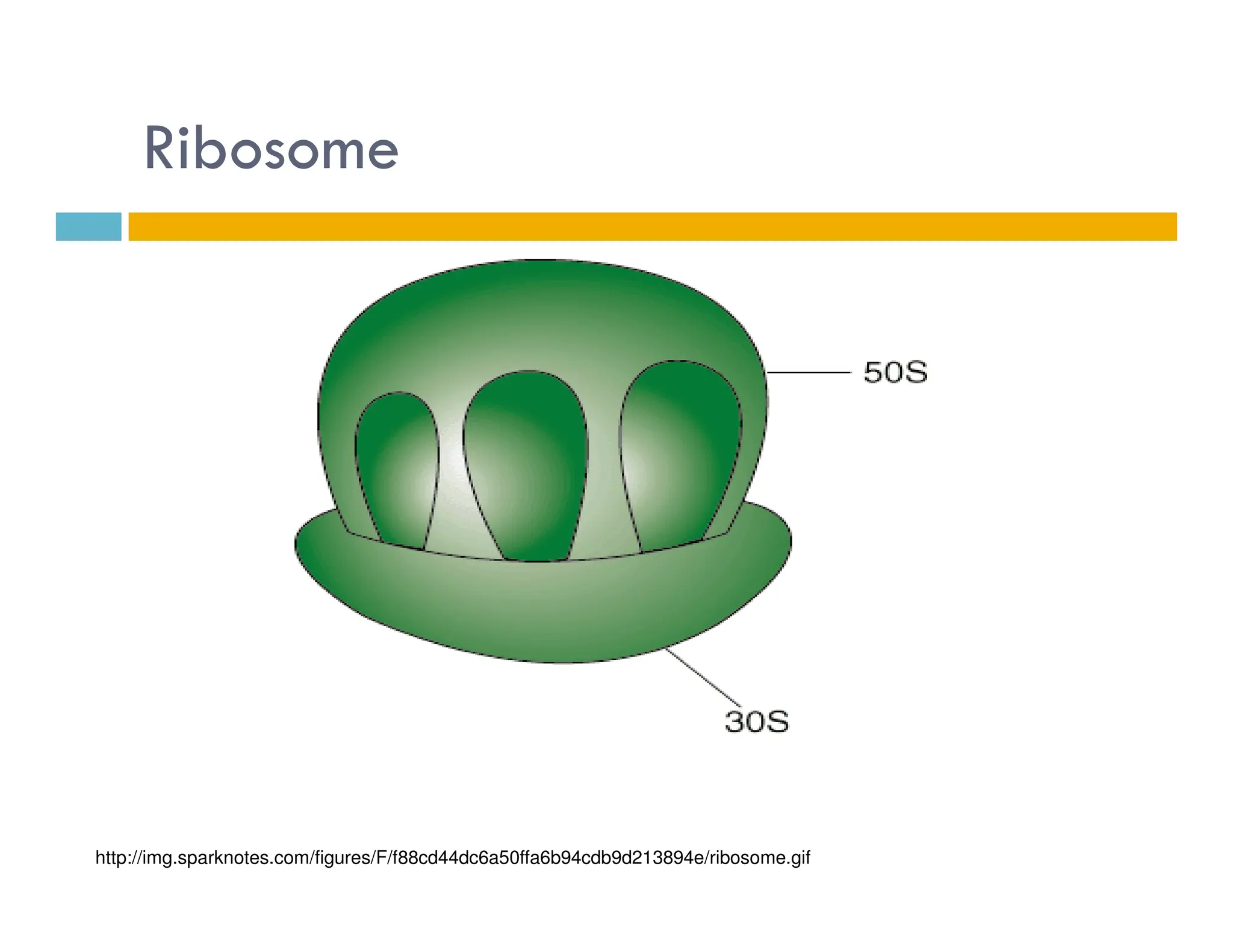 Ribosome

50S

30S

http://img.sparknotes.com/figures/F/f88cd44dc6a50ffa6b94cdb9d213894e/ribosome.gif